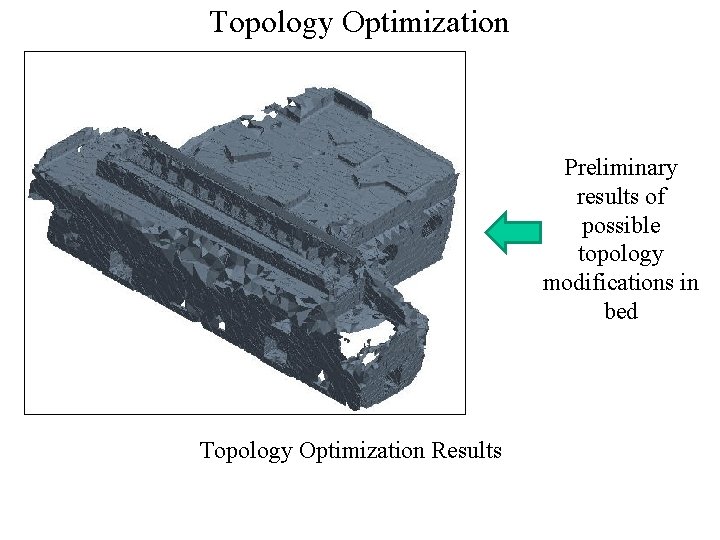 Topology Optimization

Preliminary results of possible topology modifications in bed

Topology Optimization Results